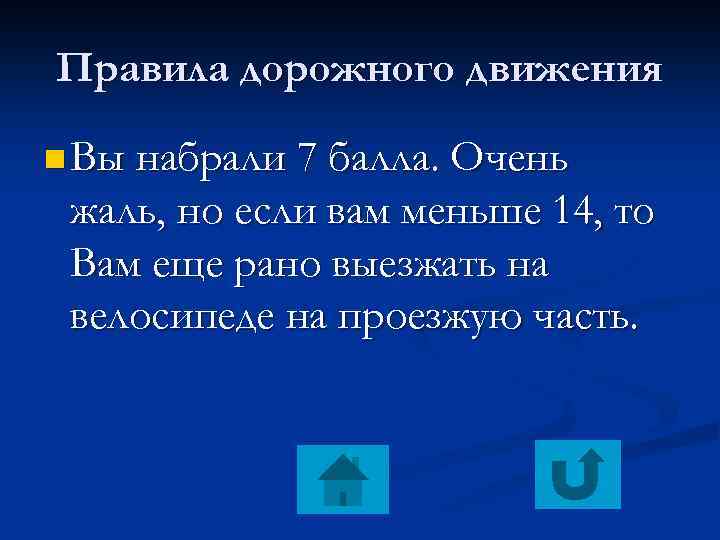 Правила дорожного движения

Вы набрали 7 балла. Очень жаль, но если вам меньше 14, то Вам еще рано выезжать на велосипеде на проезжую часть.